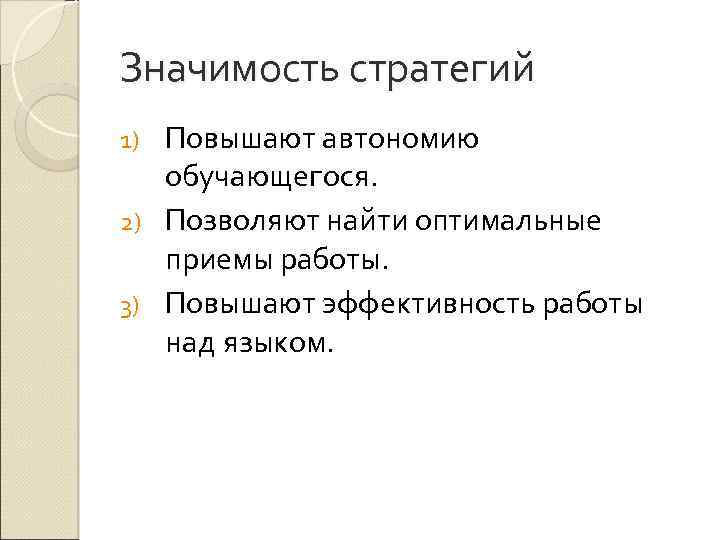 Значимость стратегий

1) Повышают автономию обучающегося.
2) Позволяют найти оптимальные приемы работы.
3) Повышают эффективность работы над языком.